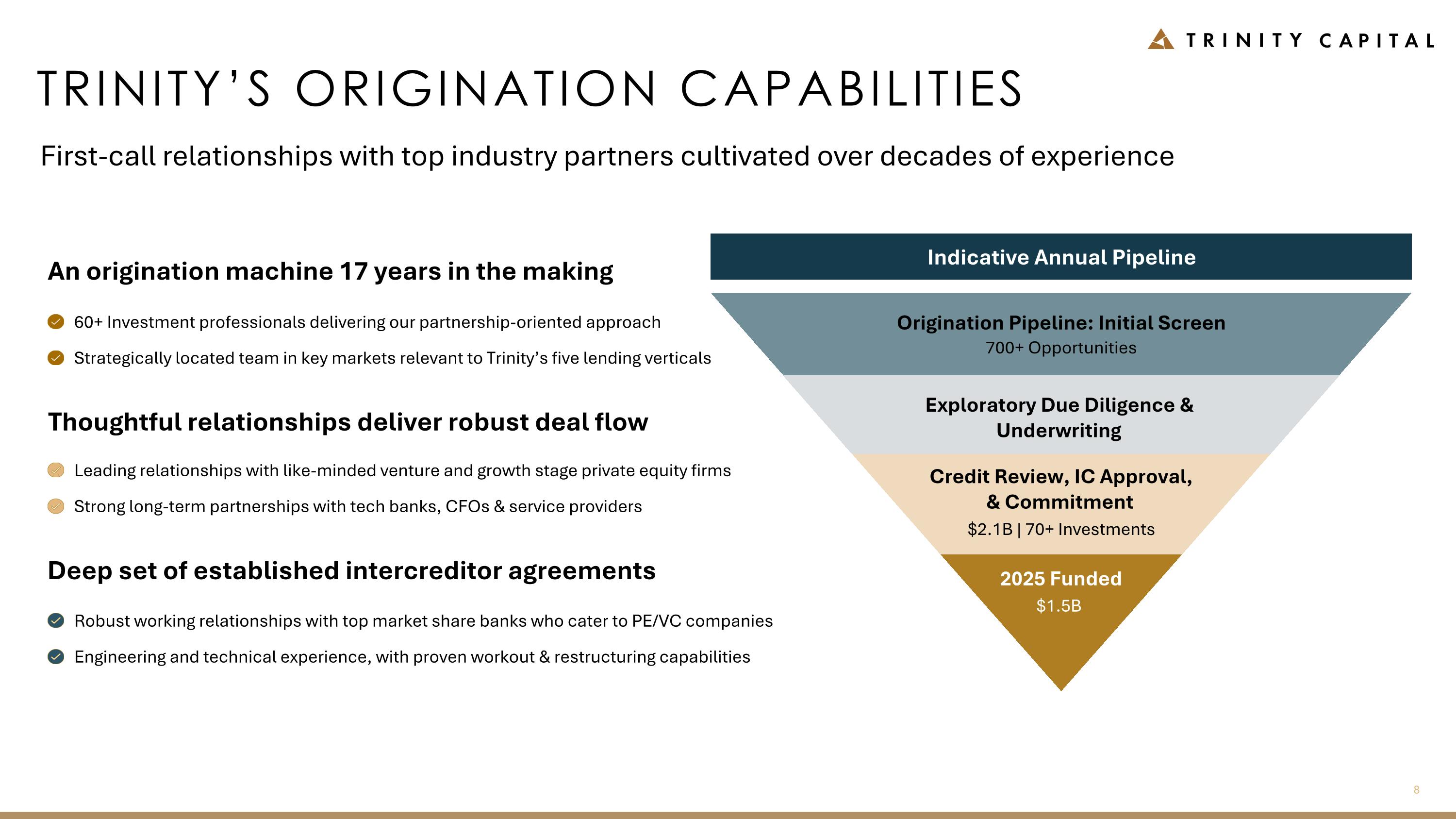 TRINITY CAPITAL

TRINITY'S ORIGINATION CAPABILITIES

First-call relationships with top industry partners cultivated over decades of experience

An origination machine 17 years in the making

60+ Investment professionals delivering our partnership-oriented approach

Strategically located team in key markets relevant to Trinity's five lending verticals

Thoughtful relationships deliver robust deal flow

Leading relationships with like-minded venture and growth stage private equity firms

Strong long-term partnerships with tech banks, CFOs & service providers

Deep set of established intercreditor agreements

Robust working relationships with top market share banks who cater to PE/VC companies

Engineering and technical experience, with proven workout & restructuring capabilities

Indicative Annual Pipeline

Origination Pipeline: Initial Screen
700+ Opportunities

Exploratory Due Diligence & Underwriting

Credit Review, IC Approval, & Commitment
\$2.1B | 70+ Investments

2025 Funded
\$1.5B

8